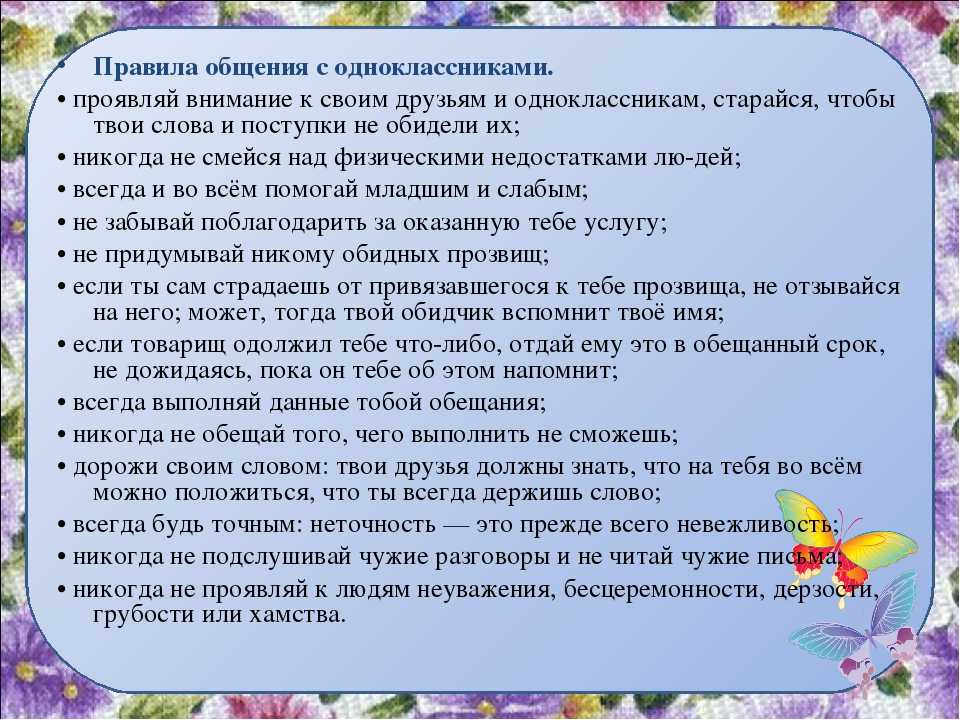 • Правила общения с одноклассниками.
• проявляй внимание к своим друзьям и одноклассникам, старайся, чтобы твои слова и поступки не обидели их;
• никогда не смейся над физическими недостатками лю-дей;
• всегда и во всём помогай младшим и слабым;
• не забывай поблагодарить за оказанную тебе услугу;
• не придумывай никому обидных прозвищ;
• если ты сам страдаешь от привязавшегося к тебе прозвища, не отзывайся на него; может, тогда твой обидчик вспомнит твоё имя;
• если товарищ одолжил тебе что-либо, отдай ему это в обещанный срок, не дожидаясь, пока он тебе об этом напомнит;
• всегда выполняй данные тобой обещания;
• никогда не обещай того, чего выполнить не сможешь;
• дорожи своим словом: твои друзья должны знать, что на тебя во всём можно положиться, что ты всегда держишь слово;
• всегда будь точным: неточность — это прежде всего невежливость;
• никогда не подслушивай чужие разговоры и не читай чужие письма;
• никогда не проявляй к людям неуважения, бесцеремонности, дерзости, грубости или хамства.